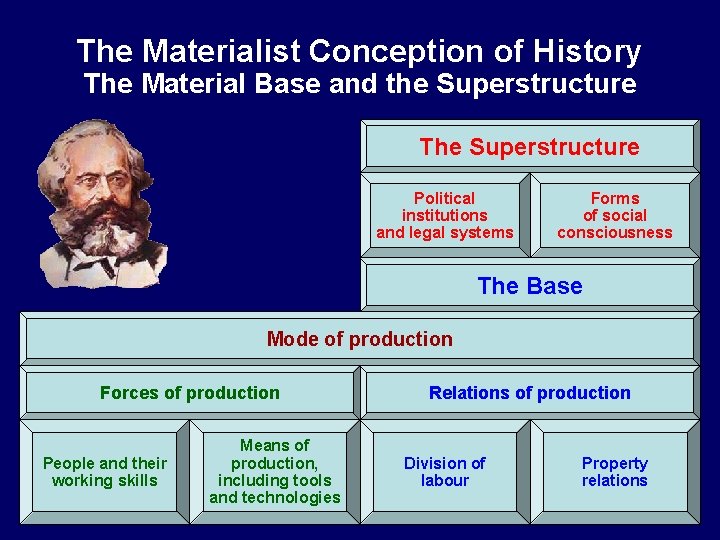 The Materialist Conception of History
The Material Base and the Superstructure

The Superstructure

Political institutions and legal systems

Forms of social consciousness

The Base

Mode of production

Forces of production

Relations of production

People and their working skills

Means of production, including tools and technologies

Division of labour

Property relations